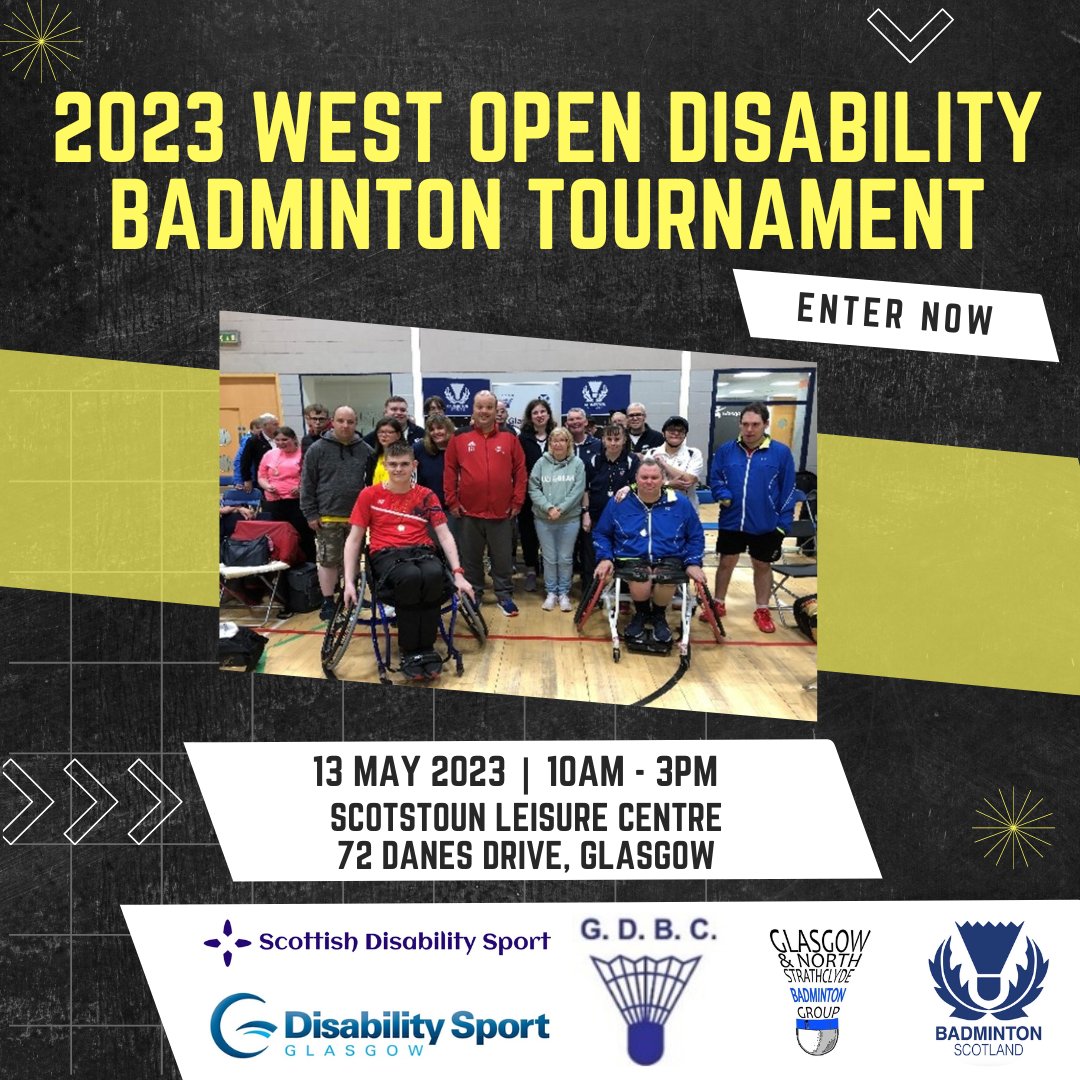 2023 WEST OPEN DISABILITY BADMINTON TOURNAMENT

ENTER NOW

13 MAY 2023 | 10AM - 3PM
SCOTSTOUN LEISURE CENTRE
72 DANES DRIVE, GLASGOW

Scottish Disability Sport

Disability Sport GLASGOW

G. D. B. C.

GLASGOW & NORTH STRATHCLYDE BADMINTON GROUP

BADMINTON SCOTLAND